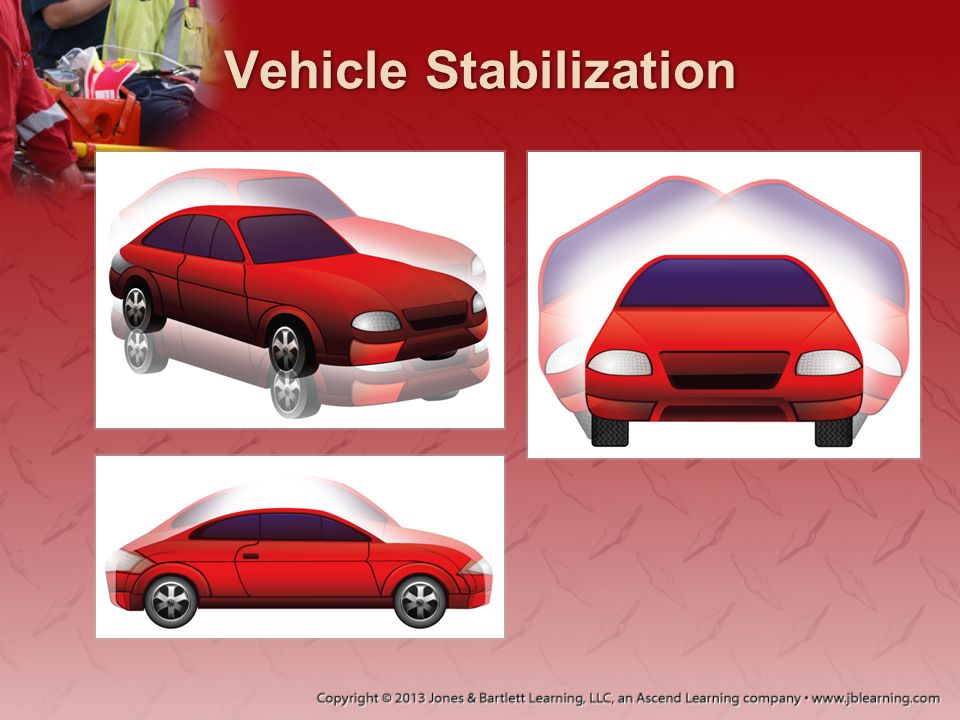 Vehicle Stabilization

Copyright © 2013 Jones & Bartlett Learning, LLC, an Ascend Learning company • www.jblearning.com